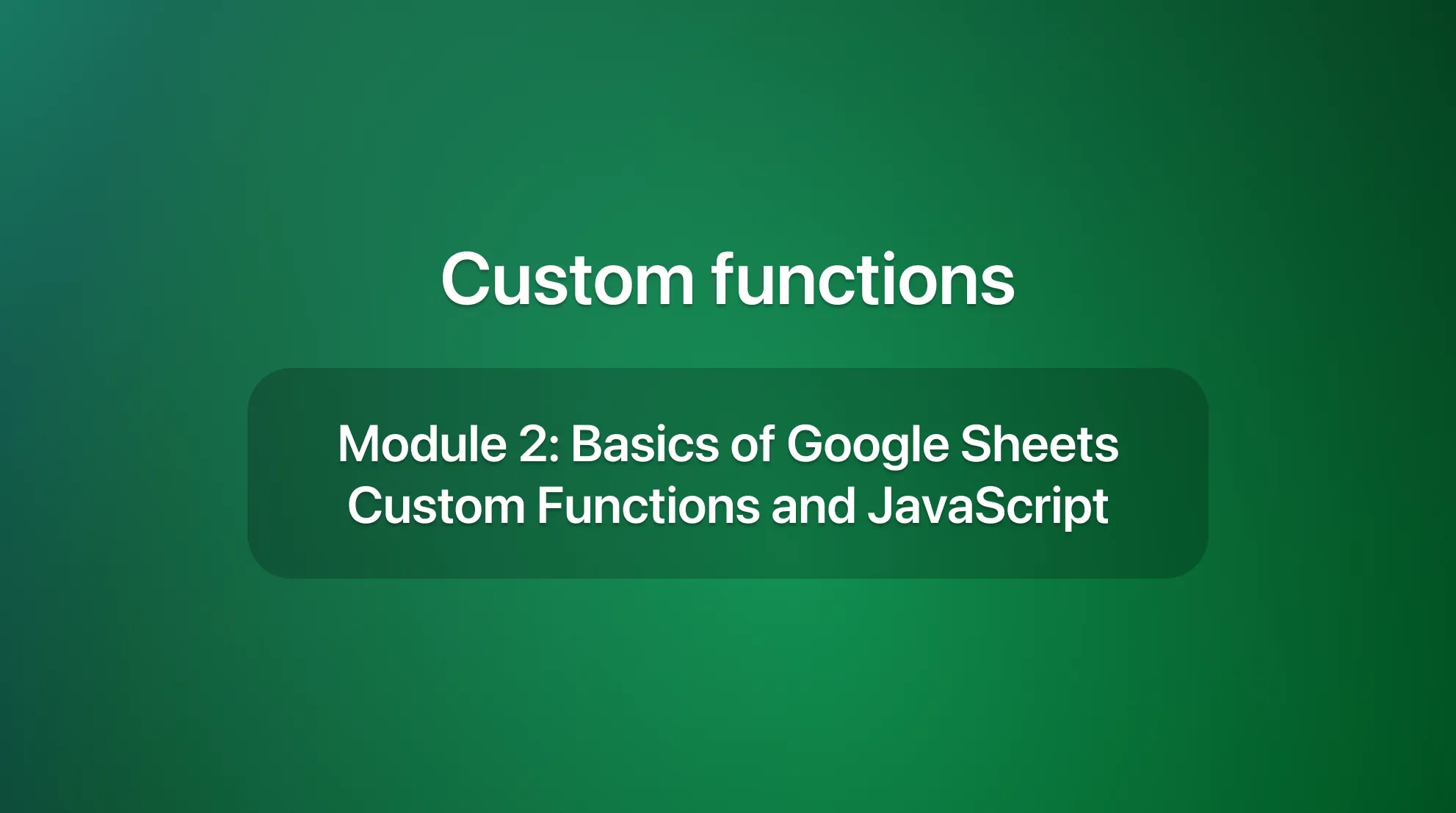 Custom functions

Module 2: Basics of Google Sheets Custom Functions and JavaScript